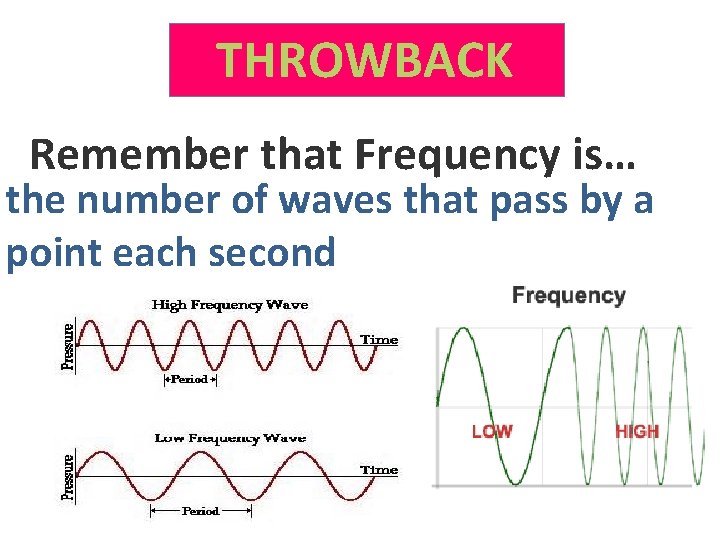 THROWBACK

Remember that Frequency is…

the number of waves that pass by a point each second

High Frequency Wave

Pressure

Time

Period

Low Frequency Wave

Pressure

Time

Period

Frequency

LOW

HIGH